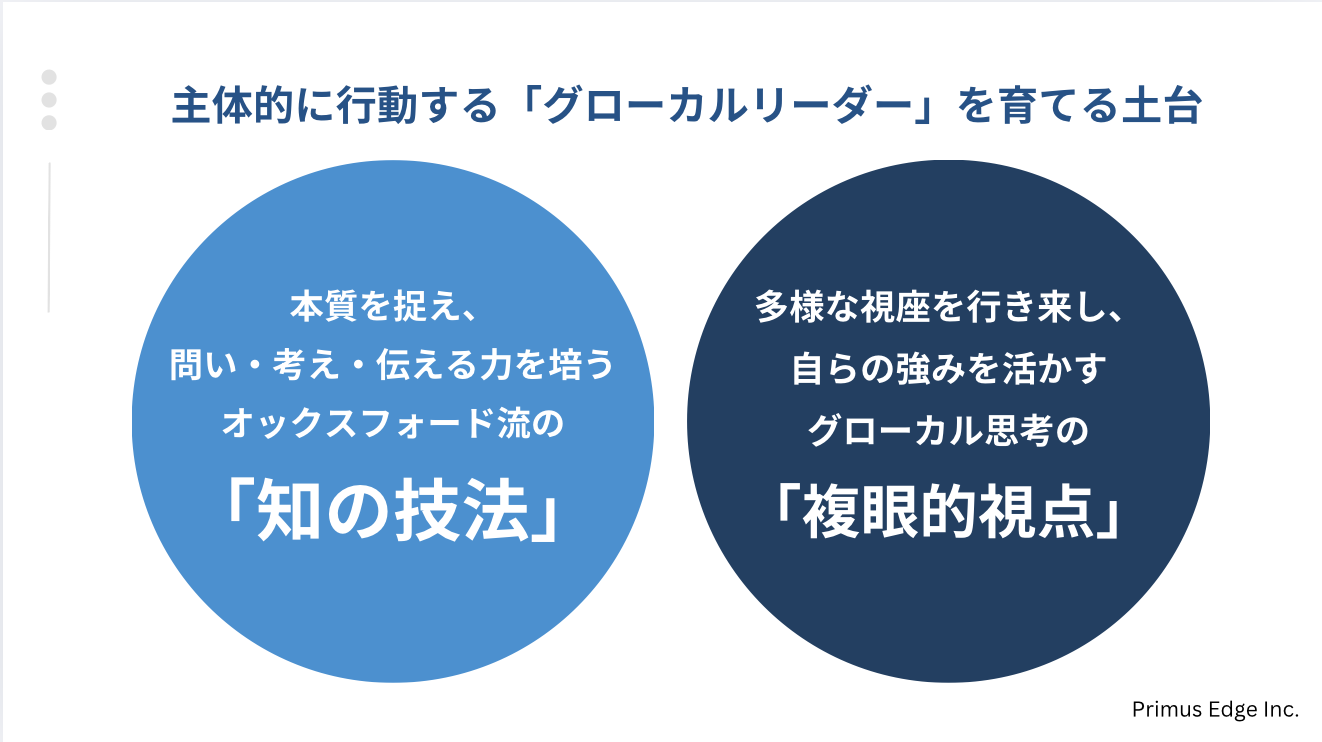 主体的に行動する「グローカルリーダー」を育てる土台

本質を捉え、
問い・考え・伝える力を培う
オックスフォード流の
「知の技法」

多様な視座を行き来し、
自らの強みを活かす
グローカル思考の
「複眼的視点」

Primus Edge Inc.